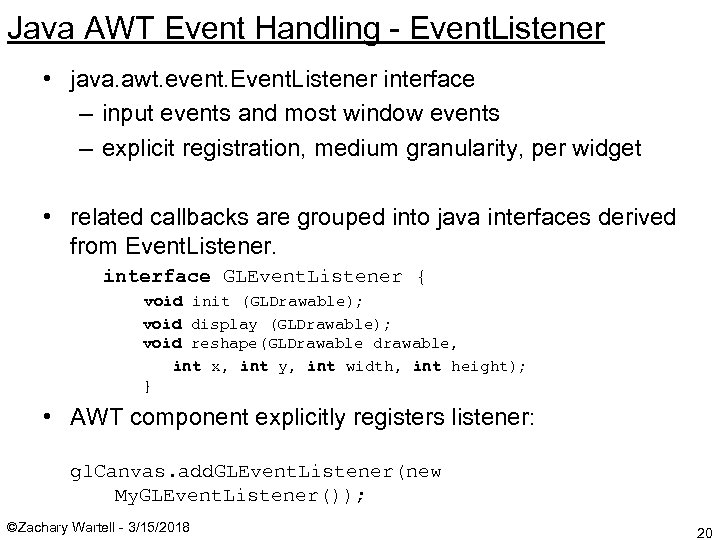 Java AWT Event Handling - EventListener

• java.awt.event.EventListener interface
– input events and most window events
– explicit registration, medium granularity, per widget

• related callbacks are grouped into java interfaces derived from EventListener.

interface GLEventListener {
void init (GLDrawable);
void display (GLDrawable);
void reshape(GLDrawable drawable,
int x, int y, int width, int height);
}

• AWT component explicitly registers listener:

glCanvas.addGLEventListener(new
MyGLEventListener());

©Zachary Wartell - 3/15/2018

20